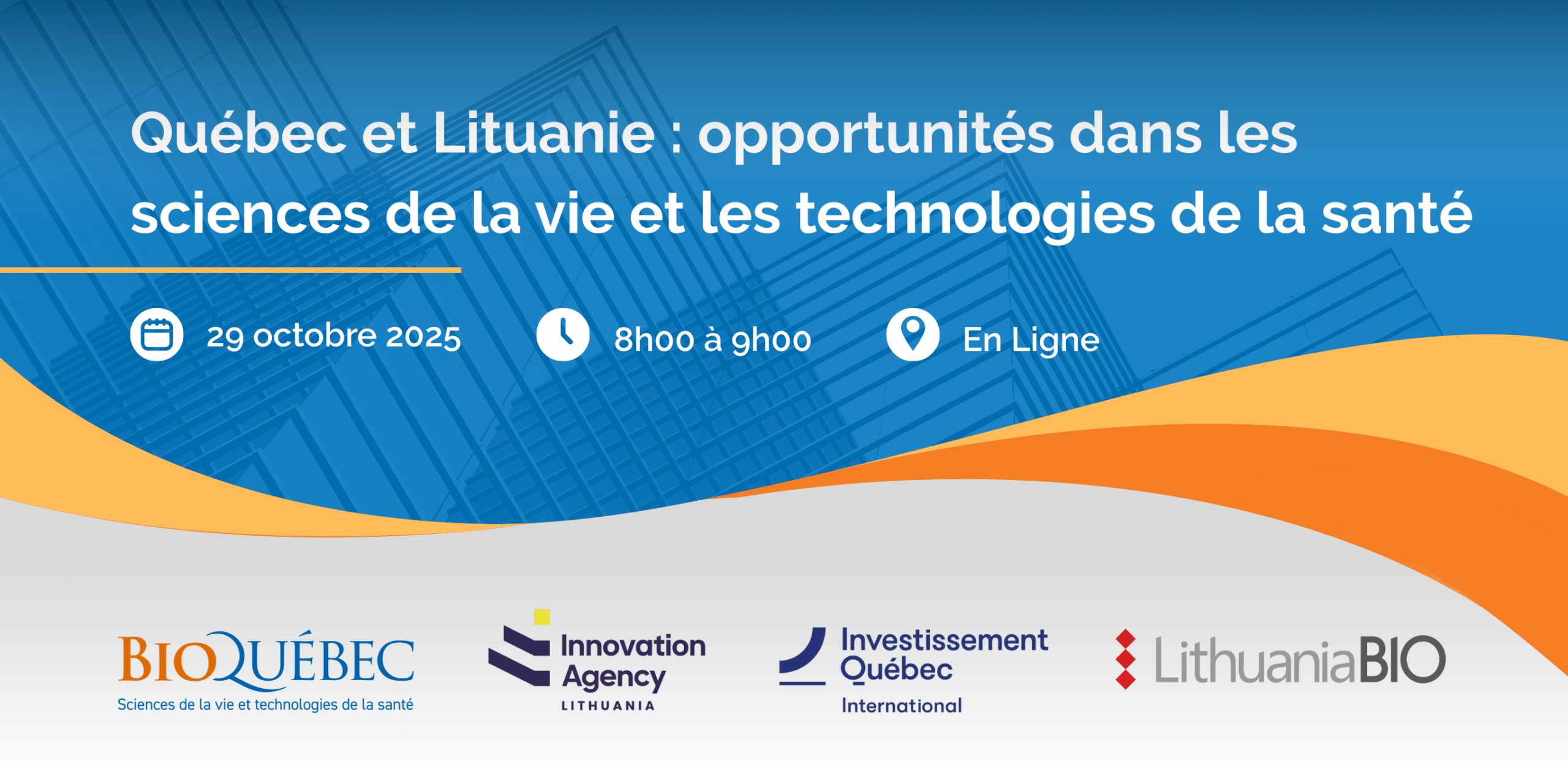 Québec et Lituanie : opportunités dans les sciences de la vie et les technologies de la santé

29 octobre 2025

8h00 à 9h00

En Ligne

BIOQUÉBEC
Sciences de la vie et technologies de la santé

Innovation Agency
LITHUANIA

Investissement Québec
International

LithuaniaBIO